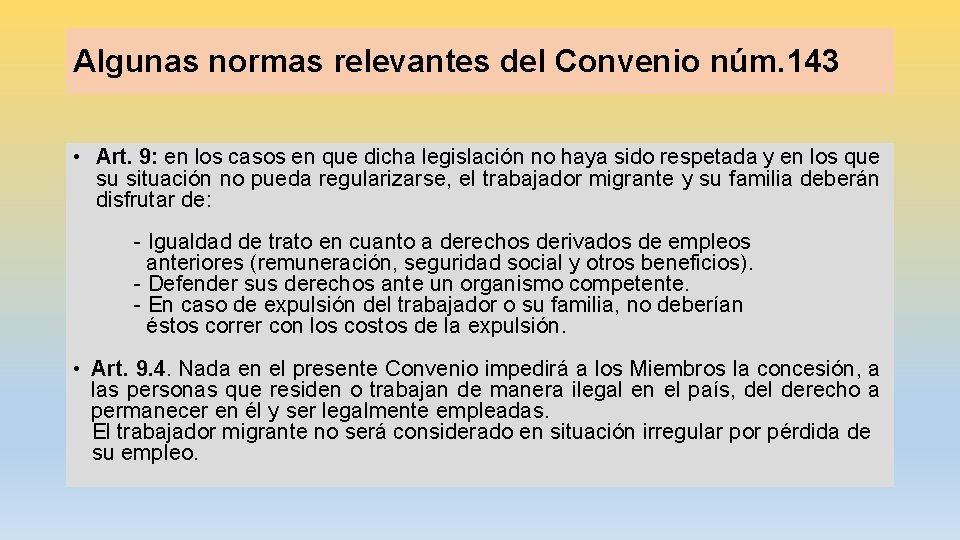 Algunas normas relevantes del Convenio núm.143

• Art. 9: en los casos en que dicha legislación no haya sido respetada y en los que su situación no pueda regularizarse, el trabajador migrante y su familia deberán disfrutar de:

- Igualdad de trato en cuanto a derechos derivados de empleos anteriores (remuneración, seguridad social y otros beneficios).
- Defender sus derechos ante un organismo competente.
- En caso de expulsión del trabajador o su familia, no deberían éstos correr con los costos de la expulsión.

• Art. 9.4. Nada en el presente Convenio impedirá a los Miembros la concesión, a las personas que residen o trabajan de manera ilegal en el país, del derecho a permanecer en él y ser legalmente empleadas.
El trabajador migrante no será considerado en situación irregular por pérdida de su empleo.